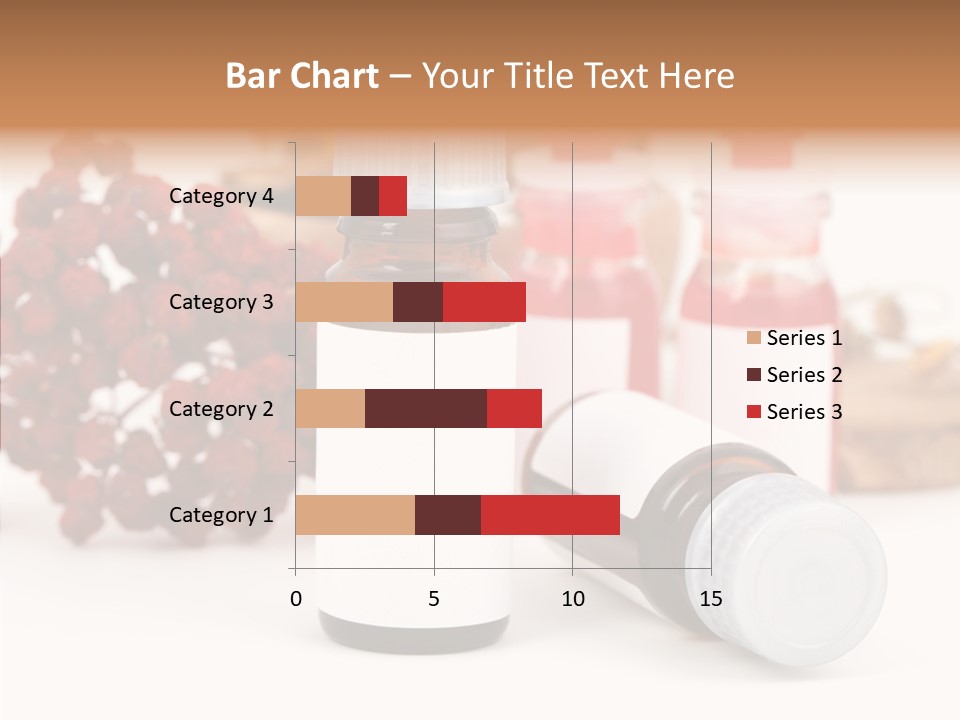 Bar Chart – Your Title Text Here

Category 4
Category 3
Category 2
Category 1

0
5
10
15

Series 1
Series 2
Series 3